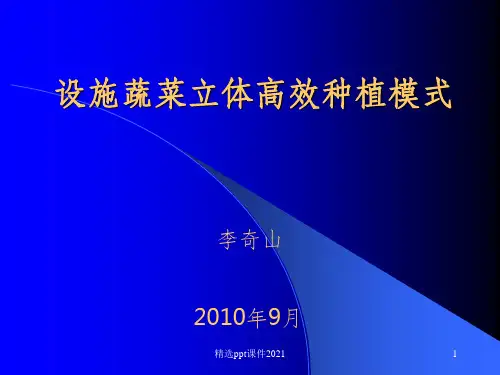 设施蔬菜立体高效种植模式

李奇山

2010年9月

精选ppt课件2021

1